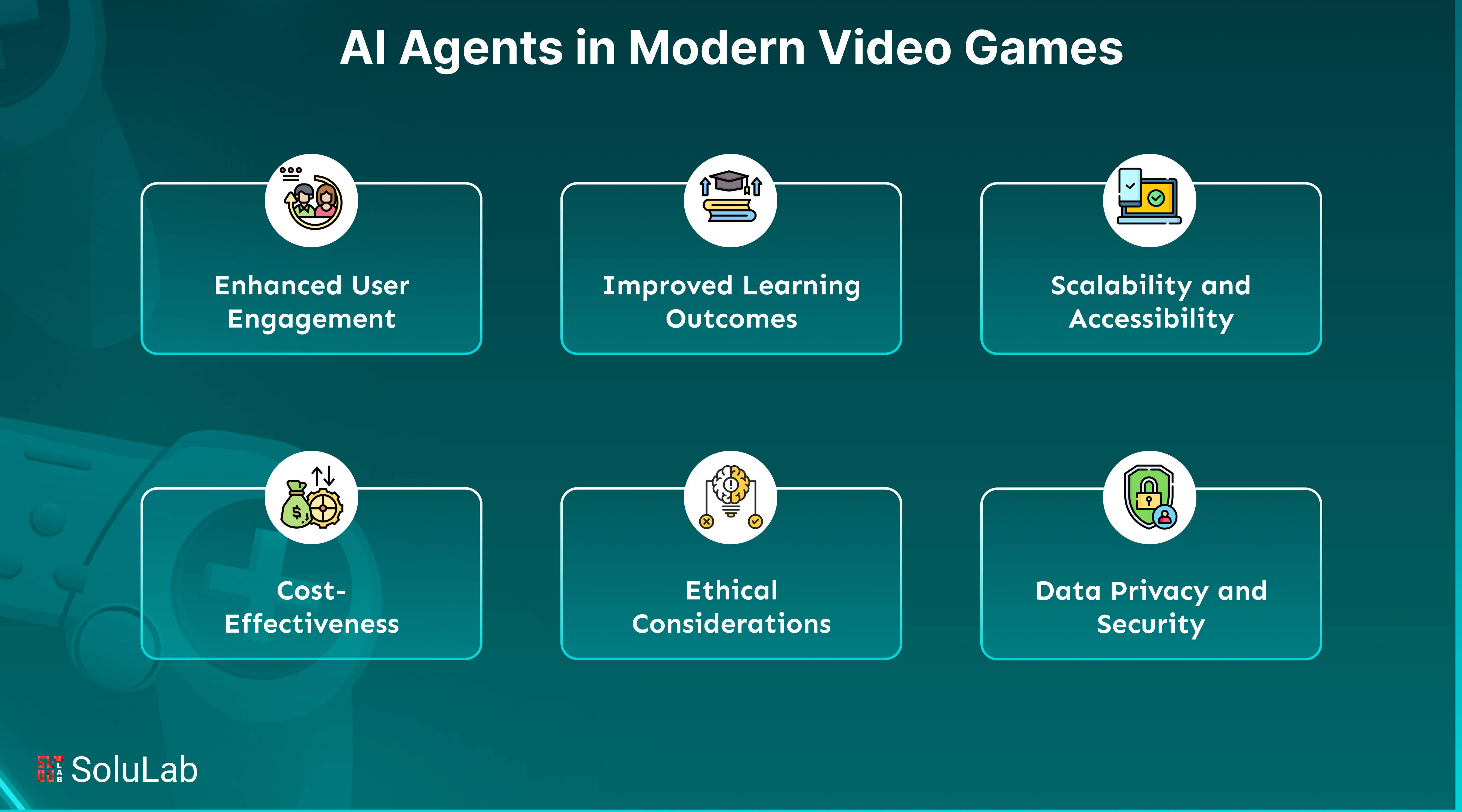 AI Agents in Modern Video Games

Enhanced User Engagement

Improved Learning Outcomes

Scalability and Accessibility

Cost-Effectiveness

Ethical Considerations

Data Privacy and Security

SoluLab